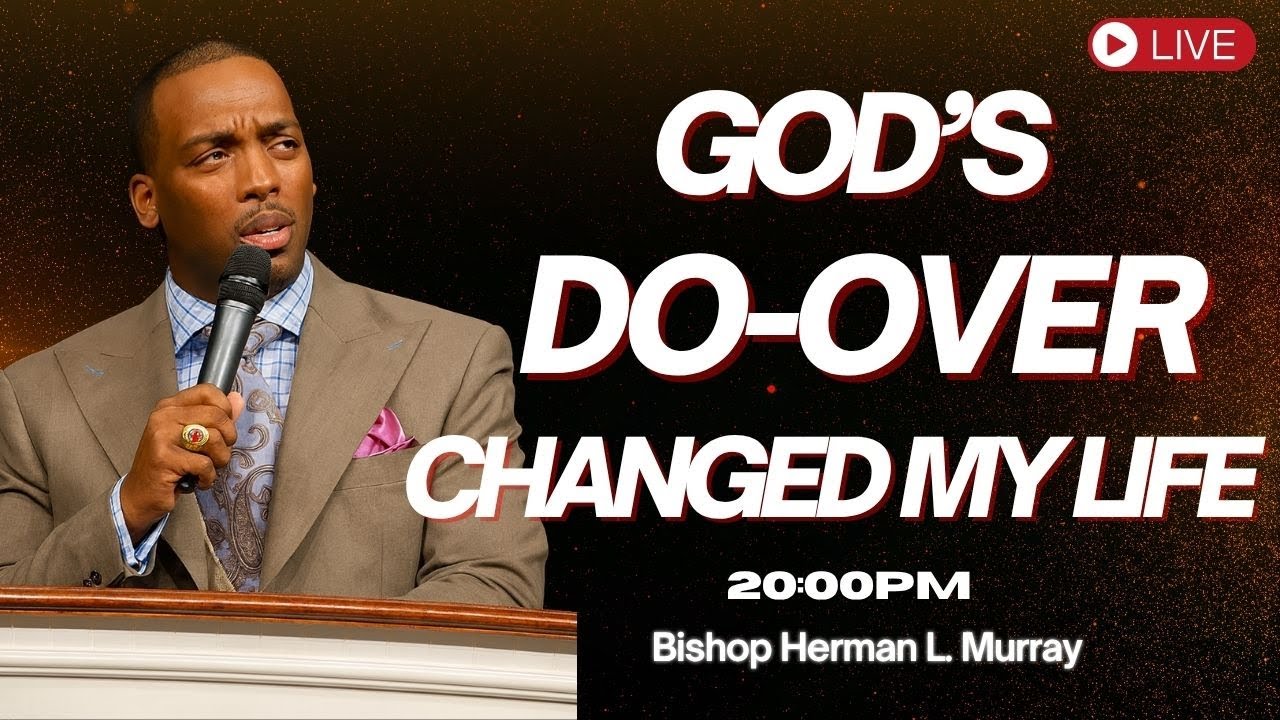 LIVE

GOD'S DO-OVER CHANGED MY LIFE

20:00PM

Bishop Herman L. Murray